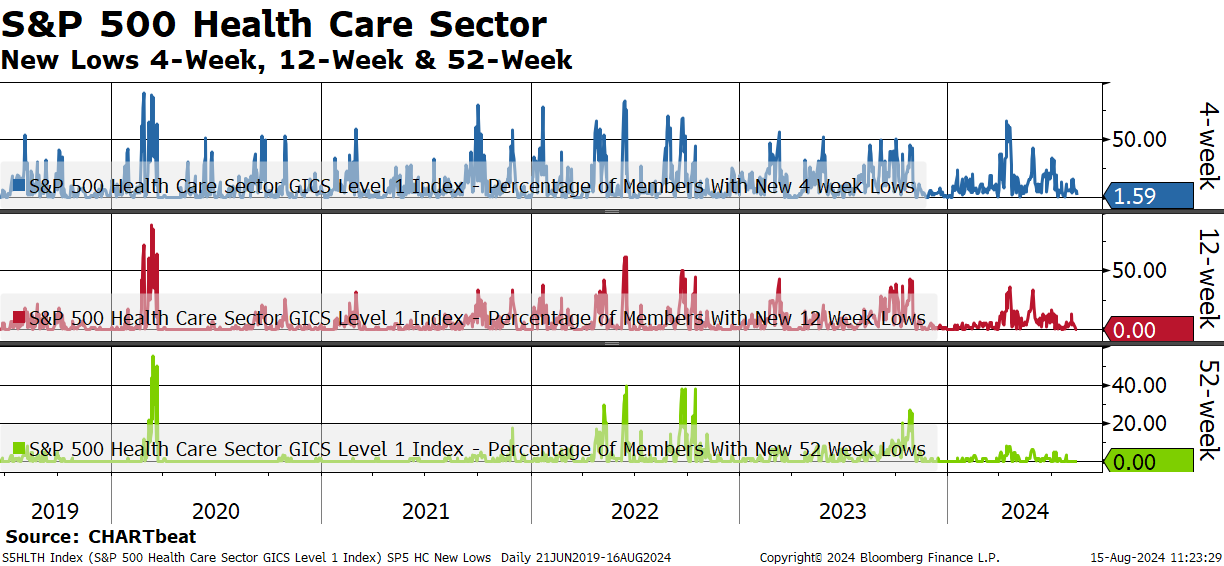 S&P 500 Health Care Sector
New Lows 4-Week, 12-Week & 52-Week

S&P 500 Health Care Sector GICS Level 1 Index - Percentage of Members With New 4 Week Lows
50.00
1.59
4-week

S&P 500 Health Care Sector GICS Level 1 Index - Percentage of Members With New 12 Week Lows
50.00
0.00
12-week

S&P 500 Health Care Sector GICS Level 1 Index - Percentage of Members With New 52 Week Lows
40.00
20.00
0.00
52-week

2019 2020 2021 2022 2023 2024

Source: CHARTbeat
SSHLTH Index (S&P 500 Health Care Sector GICS Level 1 Index) SP5 HC New Lows Daily 21JUN2019-16AUG2024 Copyright© 2024 Bloomberg Finance L.P. 15-Aug-2024 11:23:29